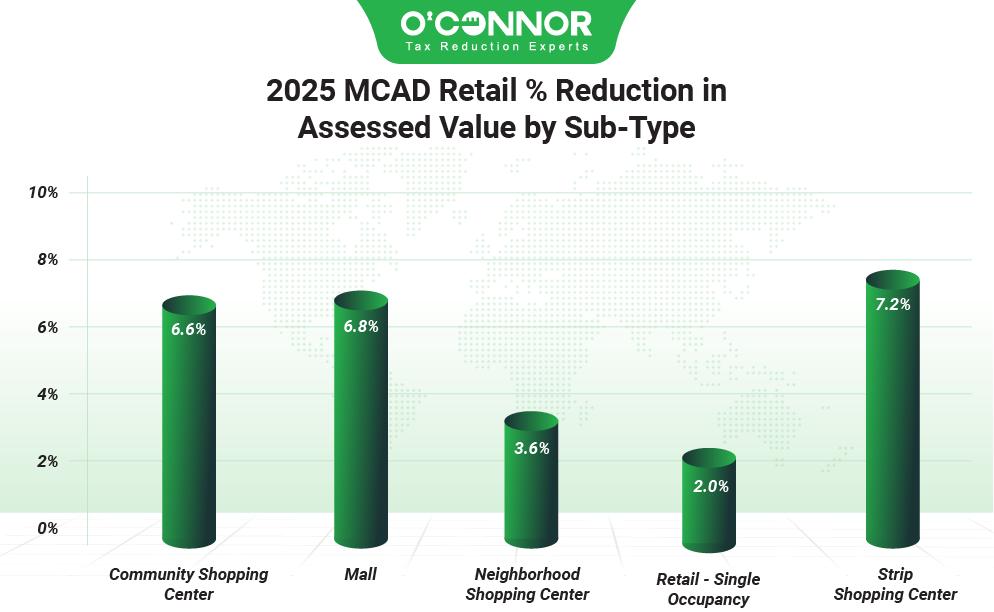 O'CONNOR
Tax Reduction Experts

2025 MCAD Retail % Reduction in Assessed Value by Sub-Type

10%
8%
6%
4%
2%
0%

6.6%
6.8%
3.6%
2.0%
7.2%

Community Shopping Center
Mall
Neighborhood Shopping Center
Retail - Single Occupancy
Strip Shopping Center